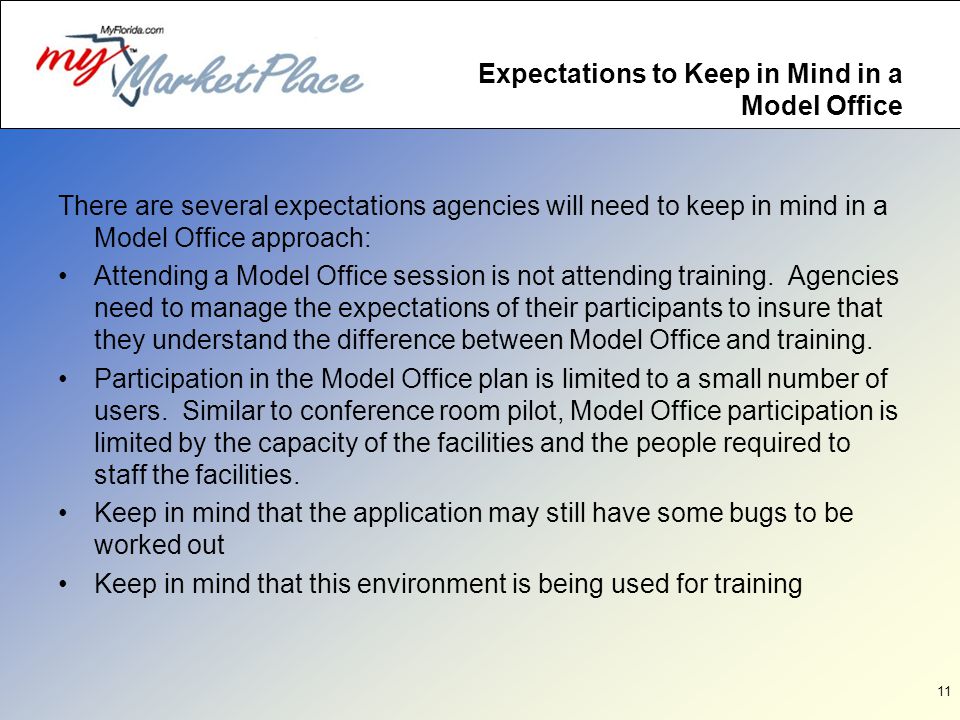 MyFlorida.com
my MarketPlace

Expectations to Keep in Mind in a Model Office

There are several expectations agencies will need to keep in mind in a Model Office approach:

• Attending a Model Office session is not attending training. Agencies need to manage the expectations of their participants to insure that they understand the difference between Model Office and training.

• Participation in the Model Office plan is limited to a small number of users. Similar to conference room pilot, Model Office participation is limited by the capacity of the facilities and the people required to staff the facilities.

• Keep in mind that the application may still have some bugs to be worked out

• Keep in mind that this environment is being used for training

11